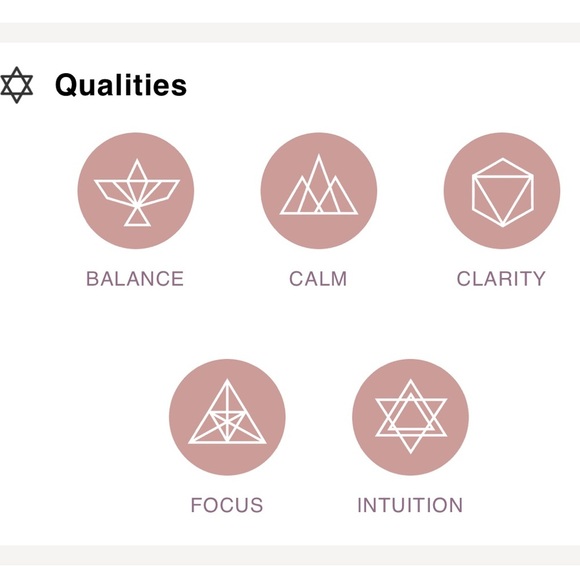 Qualities

BALANCE

CALM

CLARITY

FOCUS

INTUITION